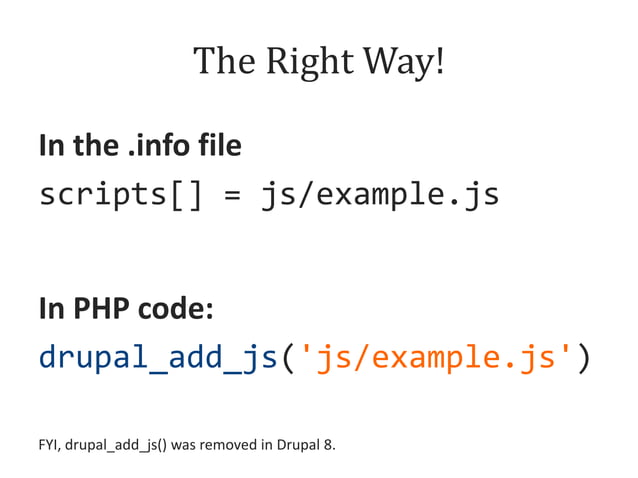 The Right Way!

In the .info file

scripts[] = js/example.js

In PHP code:

drupal_add_js('js/example.js')

FYI, drupal_add_js() was removed in Drupal 8.